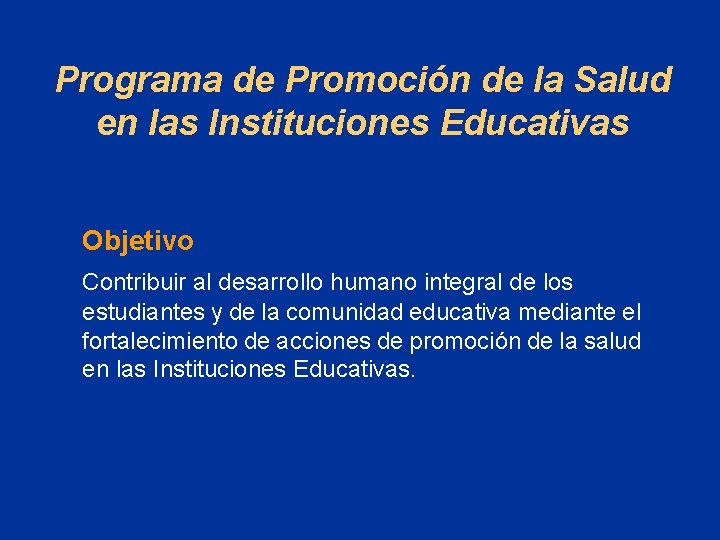 Programa de Promoción de la Salud en las Instituciones Educativas

Objetivo

Contribuir al desarrollo humano integral de los estudiantes y de la comunidad educativa mediante el fortalecimiento de acciones de promoción de la salud en las Instituciones Educativas.